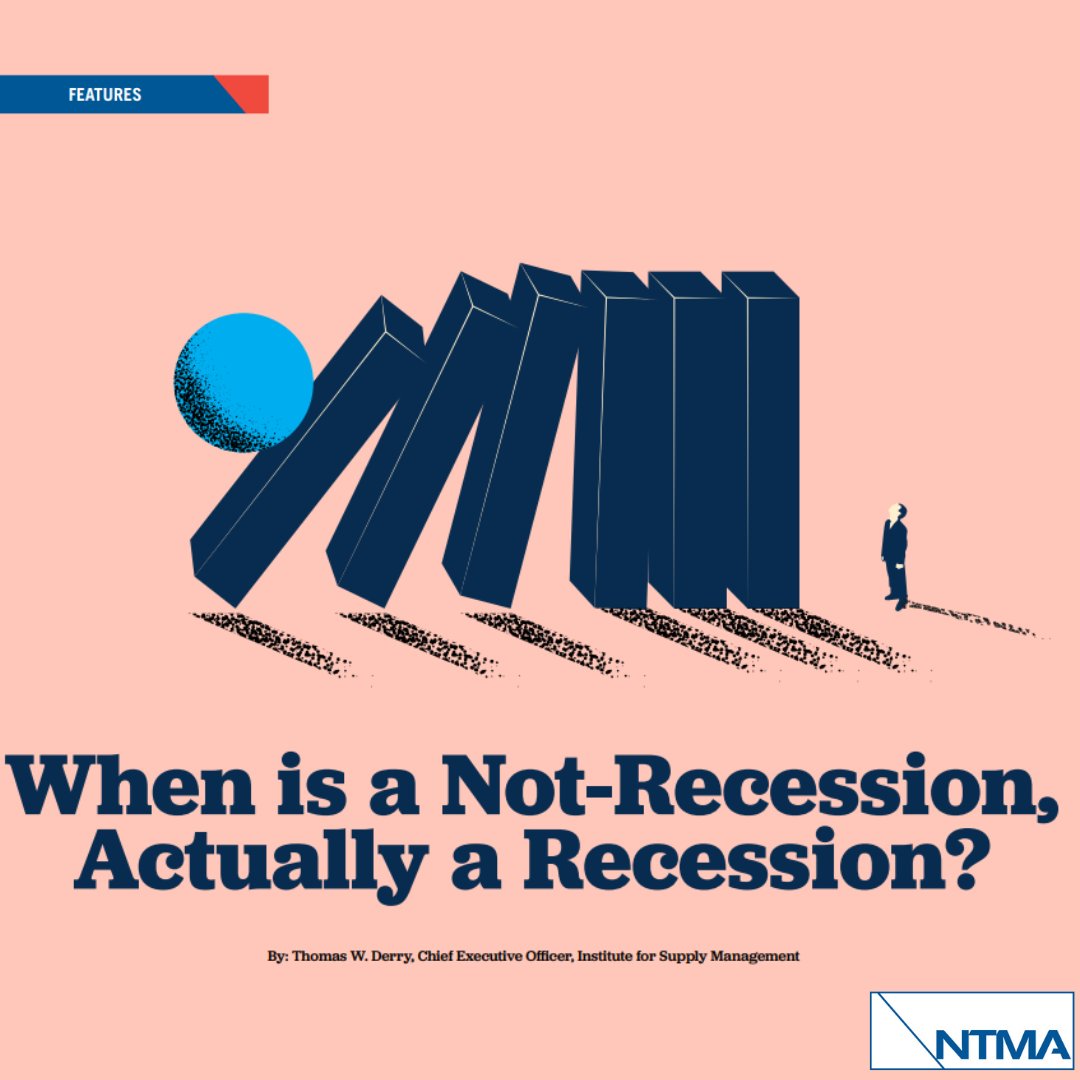 FEATURES

When is a Not-Recession, Actually a Recession?

By: Thomas W. Derry, Chief Executive Officer, Institute for Supply Management

NTMA